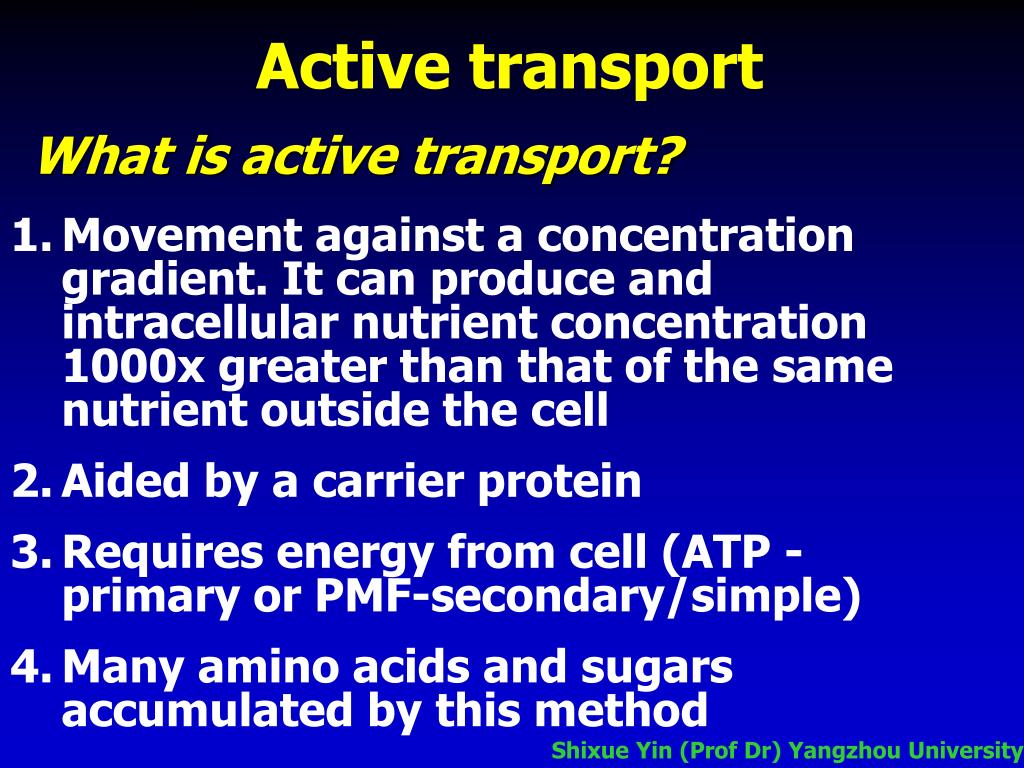 Active transport

What is active transport?

1. Movement against a concentration gradient. It can produce and intracellular nutrient concentration 1000x greater than that of the same nutrient outside the cell

2. Aided by a carrier protein

3. Requires energy from cell (ATP - primary or PMF-secondary/simple)

4. Many amino acids and sugars accumulated by this method

Shixue Yin (Prof Dr) Yangzhou University